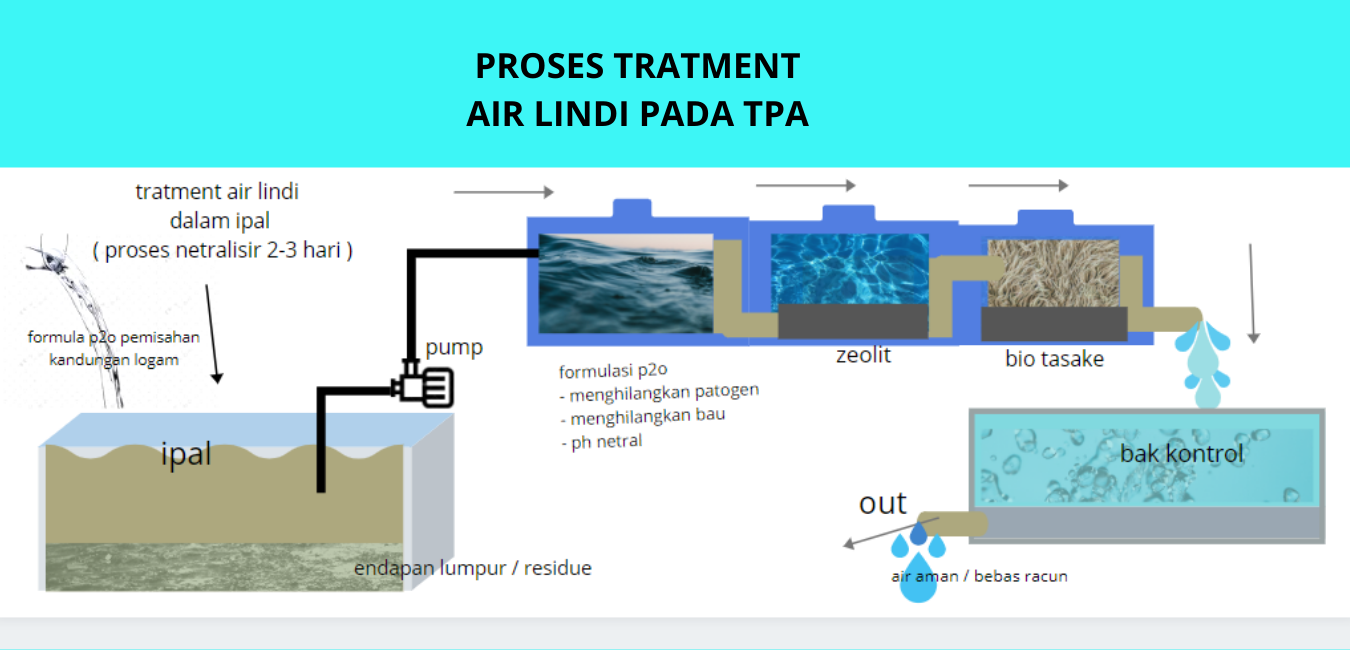 PROSES TRATMENT
AIR LINDI PADA TPA

tratment air lindi
dalam ipal
( proses netralisir 2-3 hari )

formula p2o pemisahan kandungan logam

pump

ipal

endapan lumpur / residue

formulasi p2o
- menghilangkan patogen
- menghilangkan bau
- ph netral

zeolit

bio tasake

bak kontrol

out

air aman / bebas racun